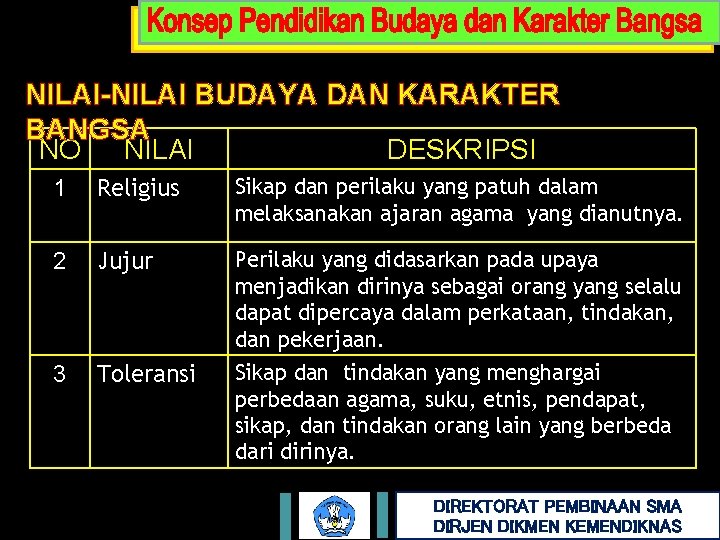 Konsep Pendidikan Budaya dan Karakter Bangsa

NILAI-NILAI BUDAYA DAN KARAKTER BANGSA

| NO | NILAI | DESKRIPSI |
|---|---|---|
| 1 | Religius | Sikap dan perilaku yang patuh dalam melaksanakan ajaran agama yang dianutnya. |
| 2 | Jujur | Perilaku yang didasarkan pada upaya menjadikan dirinya sebagai orang yang selalu dapat dipercaya dalam perkataan, tindakan, dan pekerjaan. |
| 3 | Toleransi | Sikap dan tindakan yang menghargai perbedaan agama, suku, etnis, pendapat, sikap, dan tindakan orang lain yang berbeda dari dirinya. |

DIREKTORAT PEMBINAAN SMA
DIRJEN DIKMEN KEMENDIKNAS